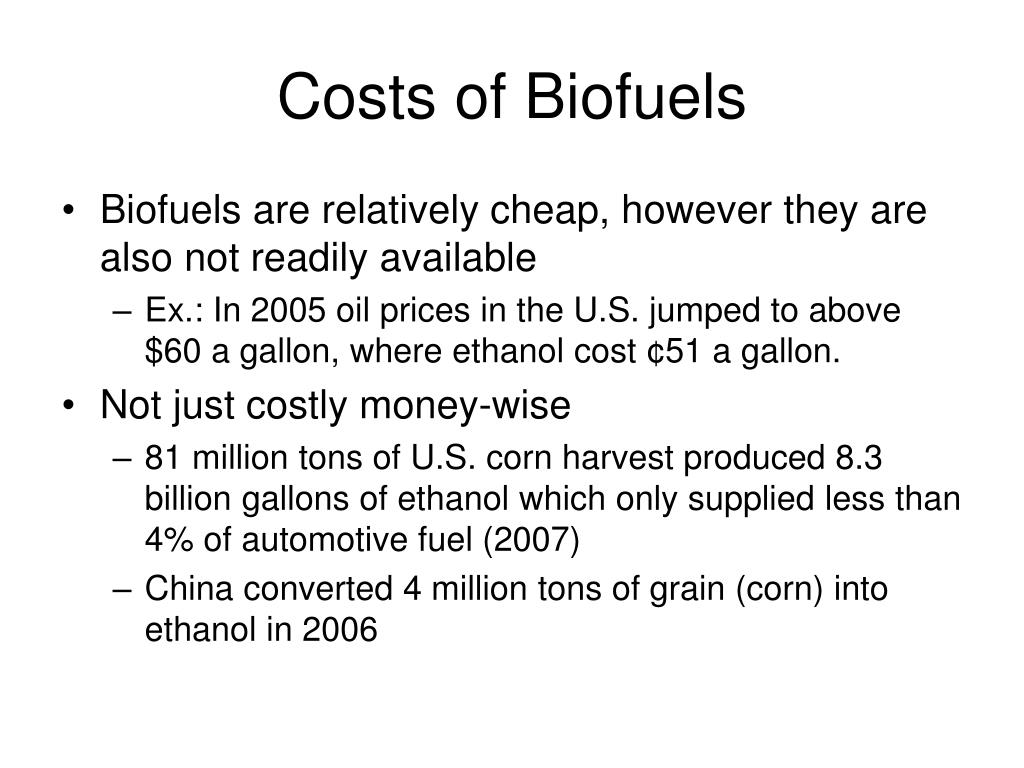 Costs of Biofuels

• Biofuels are relatively cheap, however they are also not readily available

– Ex.: In 2005 oil prices in the U.S. jumped to above \$60 a gallon, where ethanol cost ¢51 a gallon.

• Not just costly money-wise

– 81 million tons of U.S. corn harvest produced 8.3 billion gallons of ethanol which only supplied less than 4% of automotive fuel (2007)

– China converted 4 million tons of grain (corn) into ethanol in 2006